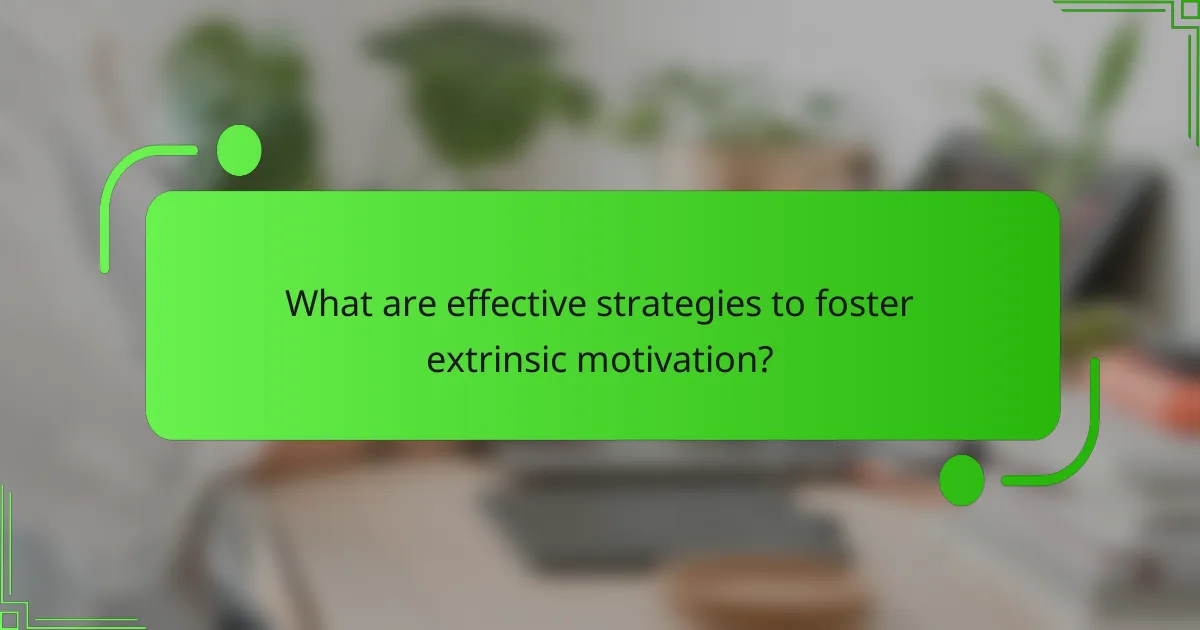 What are effective strategies to foster extrinsic motivation?